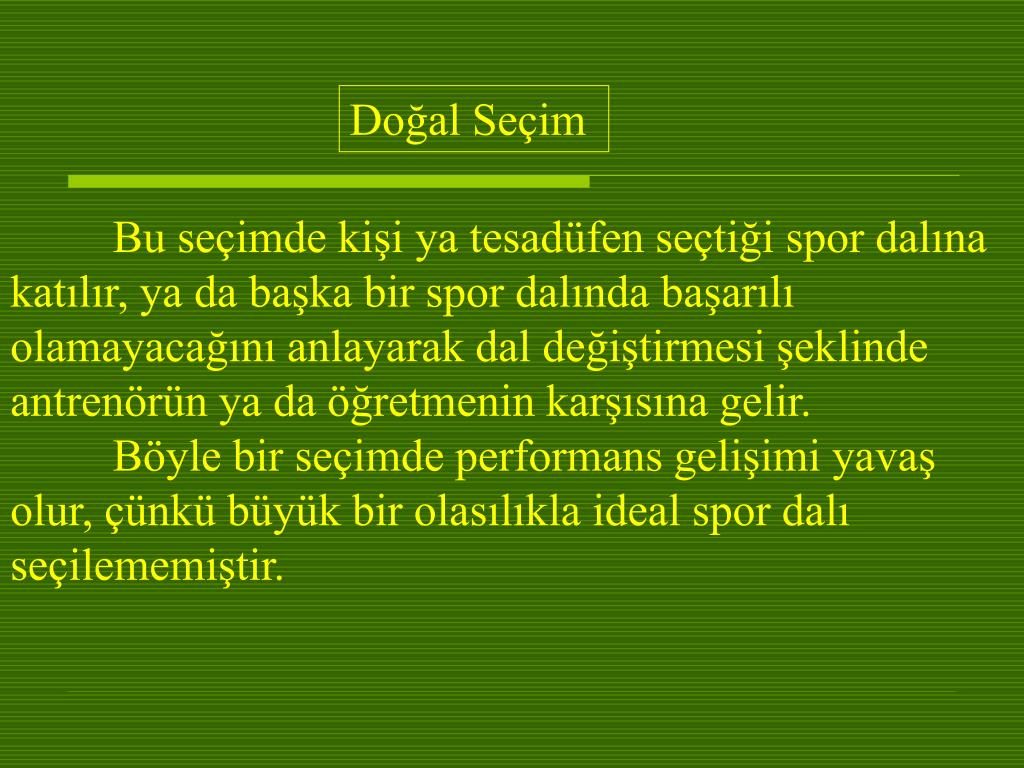 Doğal Seçim

Bu seçimde kişi ya tesadüfen seçtiği spor dalına katılır, ya da başka bir spor dalında başarılı olamayacağını anlayarak dal değiştirmesi şeklinde antrenörün ya da öğretmenin karşısına gelir.

Böyle bir seçimde performans gelişimi yavaş olur, çünkü büyük bir olasılıkla ideal spor dalı seçilememiştir.